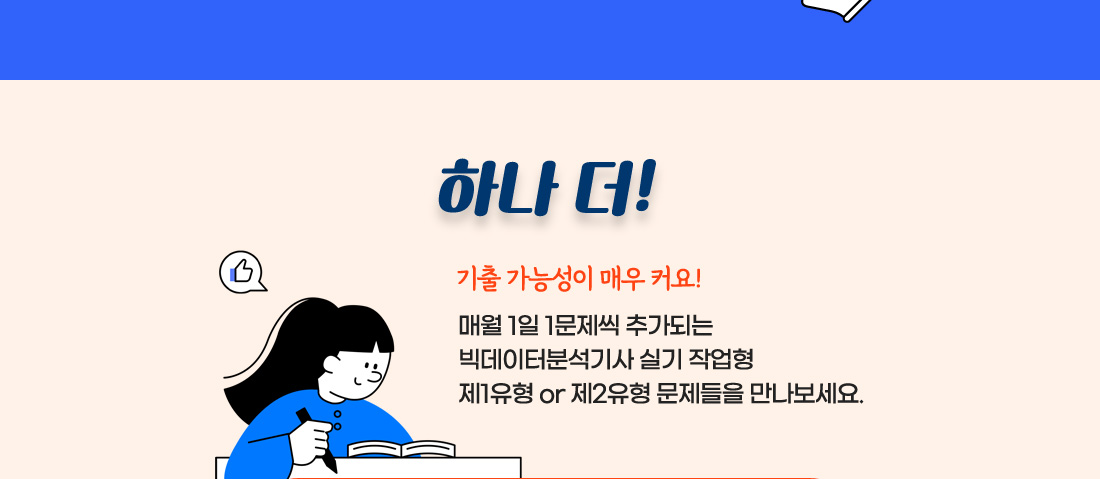 하나 더!

기출 가능성이 매우 커요!

매월 1일 1문제씩 추가되는
빅데이터분석기사 실기 작업형
제1유형 or 제2유형 문제들을 만나보세요.